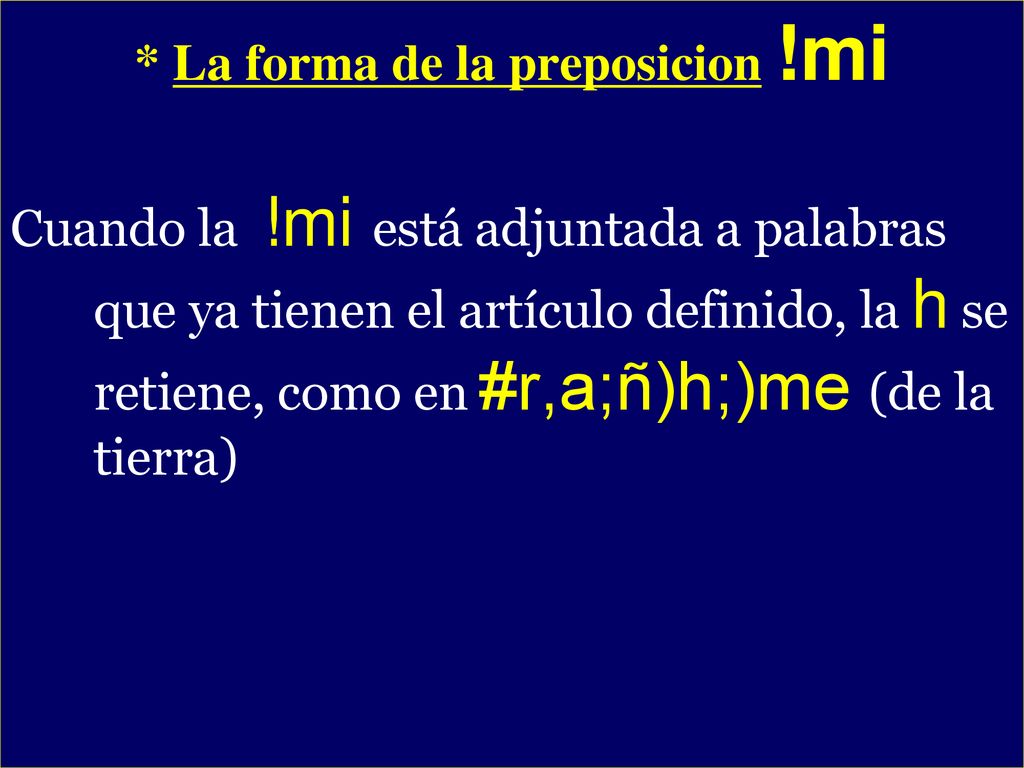 * La forma de la preposicion !mi

Cuando la !mi está adjuntada a palabras que ya tienen el artículo definido, la h se retiene, como en #r,a;ñ)h;)me (de la tierra)